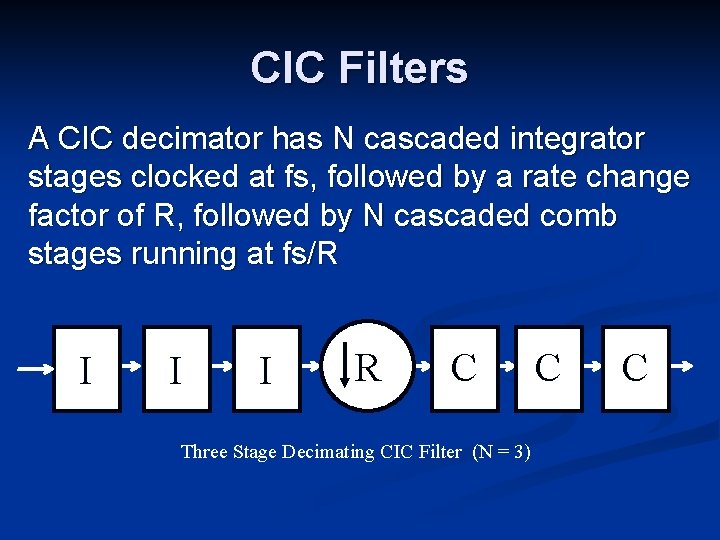 CIC Filters

A CIC decimator has N cascaded integrator stages clocked at fs, followed by a rate change factor of R, followed by N cascaded comb stages running at fs/R

I I I ↓R C C C

Three Stage Decimating CIC Filter (N = 3)